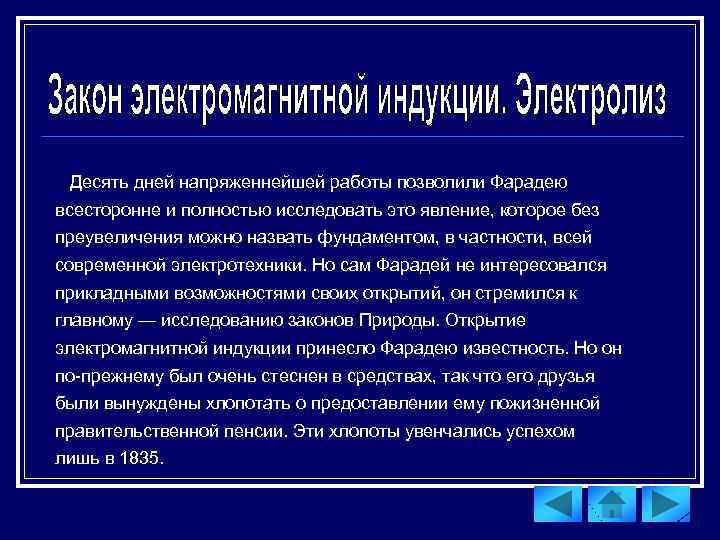 Закон электромагнитной индукции. Электролиз

Десять дней напряженнейшей работы позволили Фарадею всесторонне и полностью исследовать это явление, которое без преувеличения можно назвать фундаментом, в частности, всей современной электротехники. Но сам Фарадей не интересовался прикладными возможностями своих открытий, он стремился к главному — исследованию законов Природы. Открытие электромагнитной индукции принесло Фарадею известность. Но он по-прежнему был очень стеснен в средствах, так что его друзья были вынуждены хлопотать о предоставлении ему пожизненной правительственной пенсии. Эти хлопоты увенчались успехом лишь в 1835.